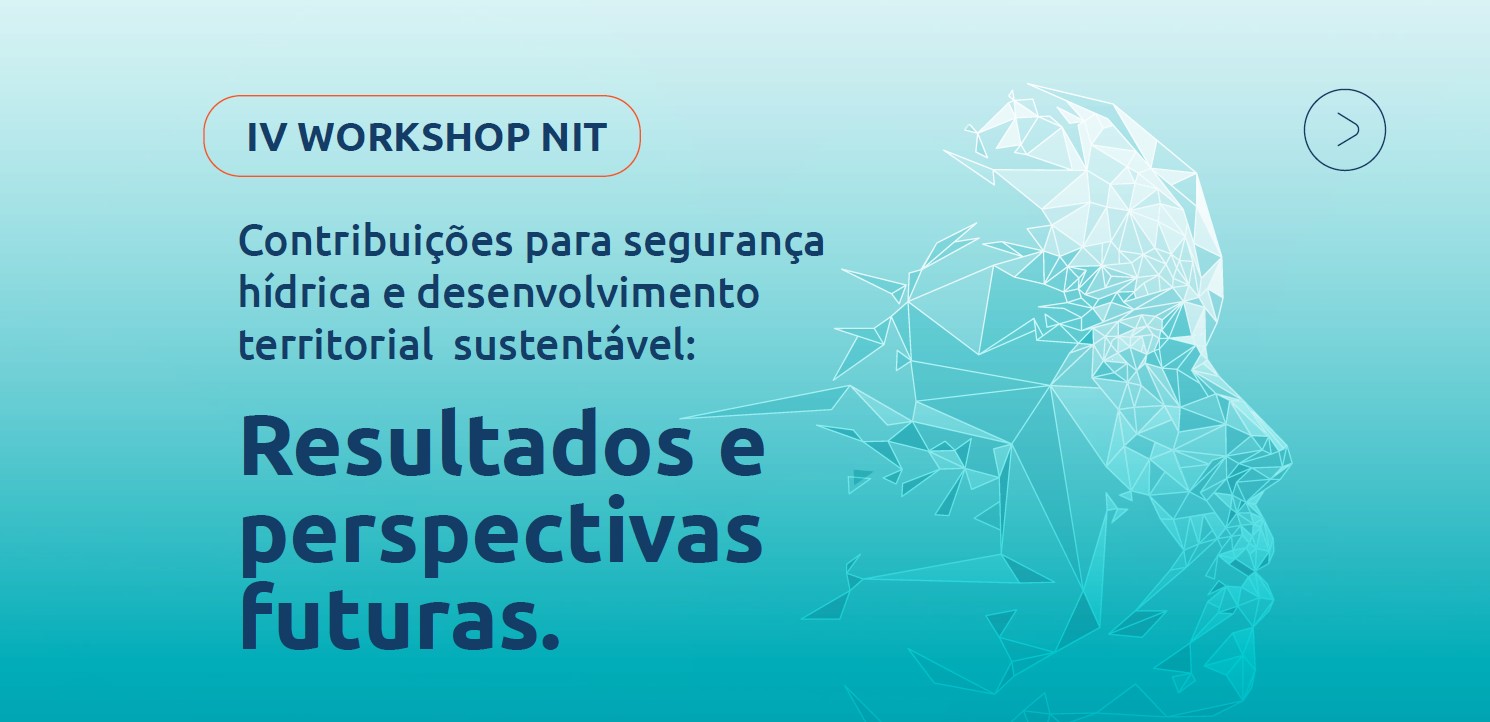 IV WORKSHOP NIT

Contribuições para segurança hídrica e desenvolvimento territorial sustentável:

Resultados e perspectivas futuras.